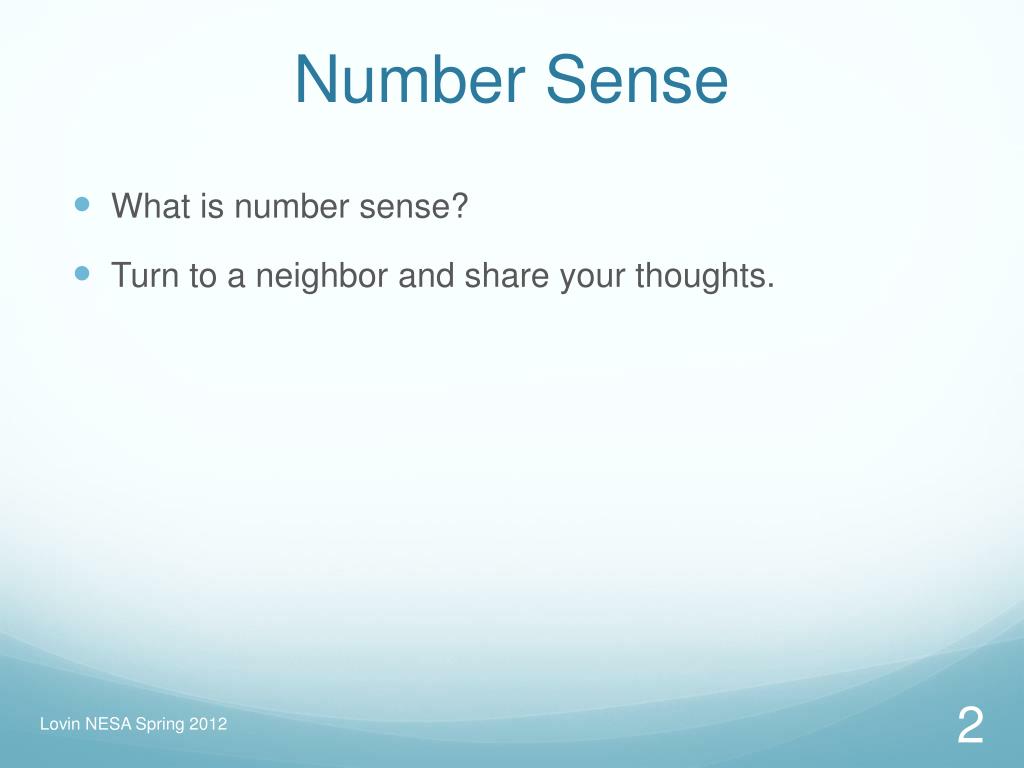 Number Sense

- What is number sense?
- Turn to a neighbor and share your thoughts.

Lovin NESA Spring 2012

2